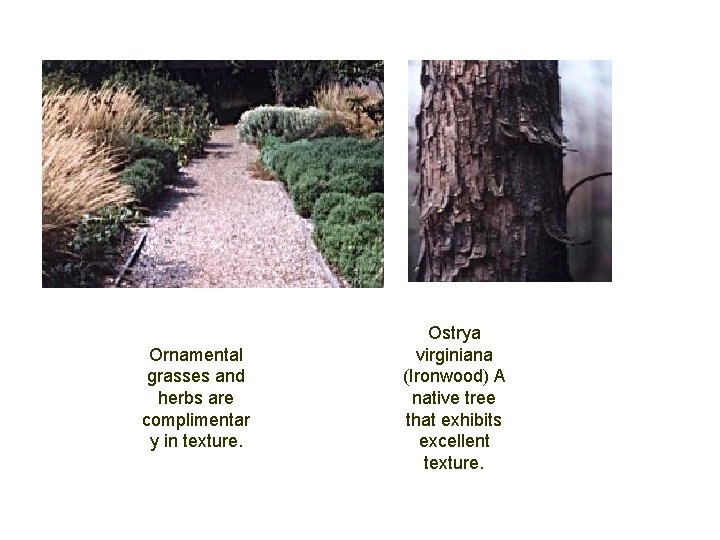 Ornamental grasses and herbs are complimentar y in texture.

Ostrya virginiana (Ironwood) A native tree that exhibits excellent texture.